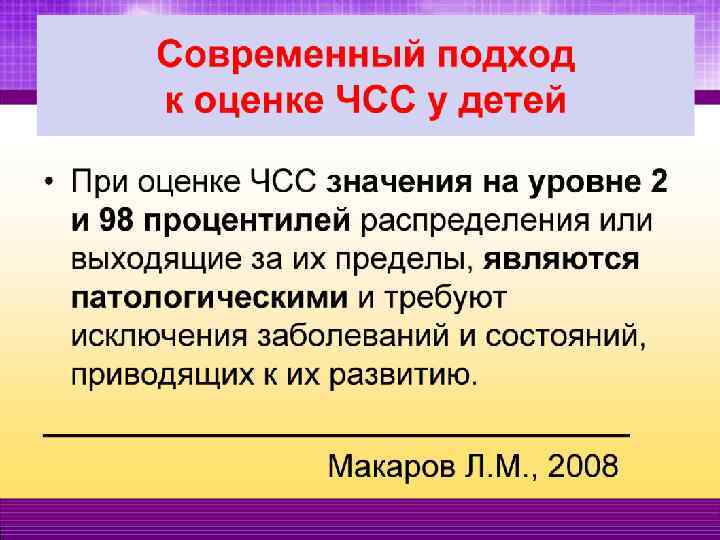 Современный подход к оценке ЧСС у детей

• При оценке ЧСС значения на уровне 2 и 98 процентилей распределения или выходящие за их пределы, являются патологическими и требуют исключения заболеваний и состояний, приводящих к их развитию.

Макаров Л.М., 2008